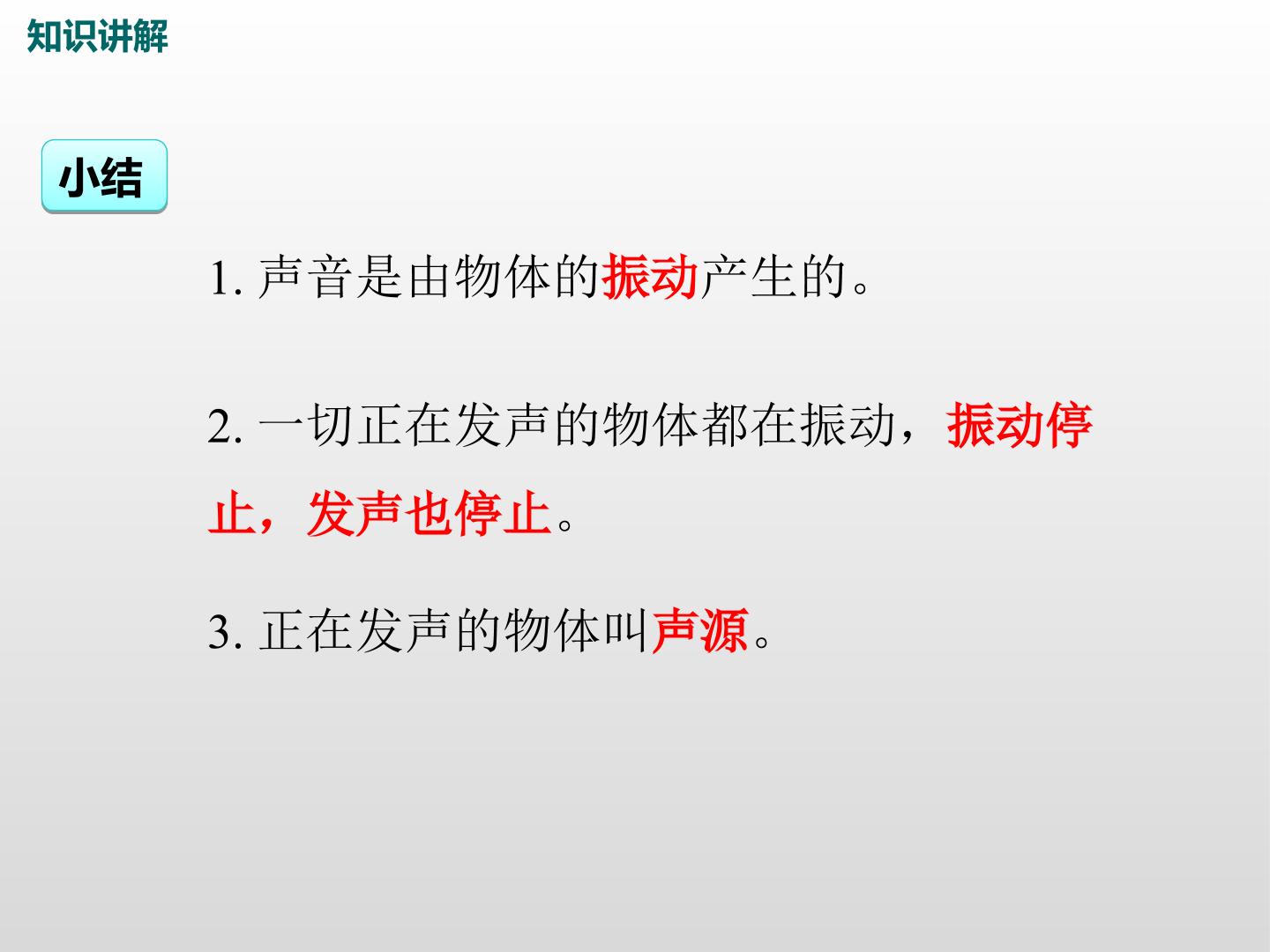 知识讲解

小结

1.声音是由物体的振动产生的。

2.一切正在发声的物体都在振动，振动停止，发声也停止。

3.正在发声的物体叫声源。